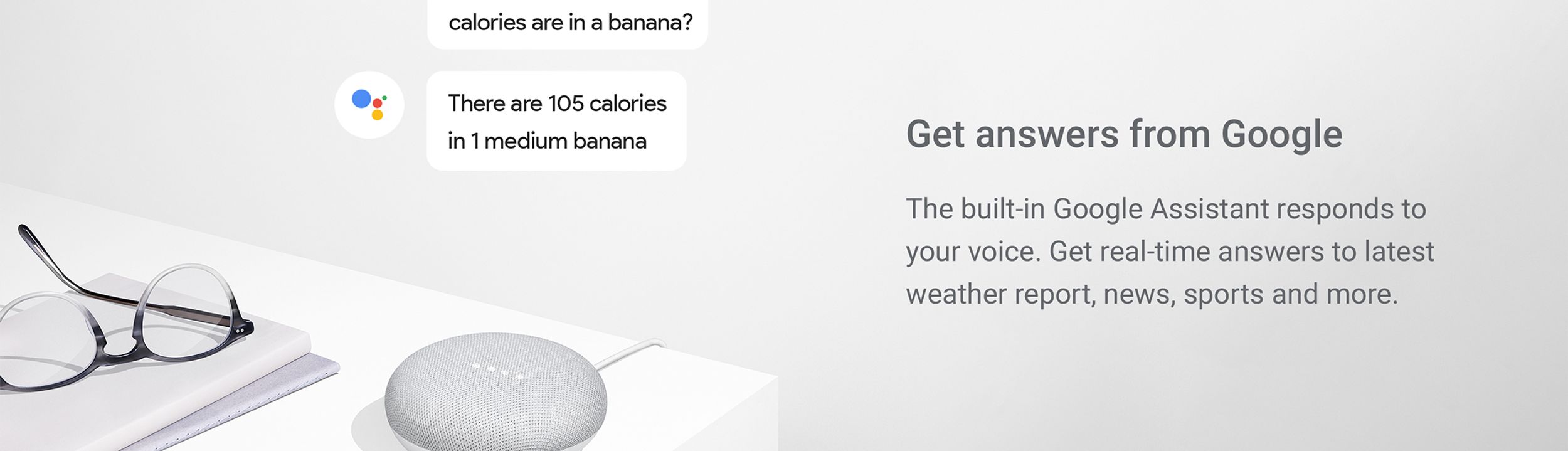 calories are in a banana?

There are 105 calories in 1 medium banana

Get answers from Google

The built-in Google Assistant responds to your voice. Get real-time answers to latest weather report, news, sports and more.